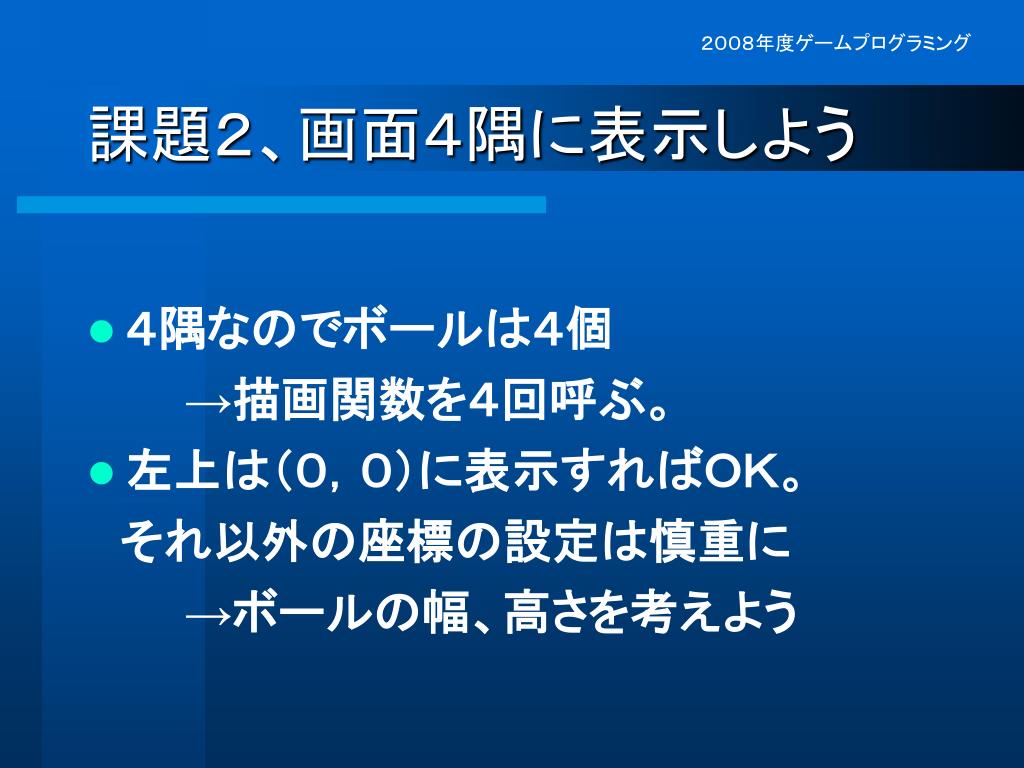 2008年度ゲームプログラミング

課題２、画面４隅に表示しよう

● ４隅なのでボールは４個
→描画関数を４回呼ぶ。

● 左上は（０，０）に表示すればOK。
それ以外の座標の設定は慎重に
→ボールの幅、高さを考えよう